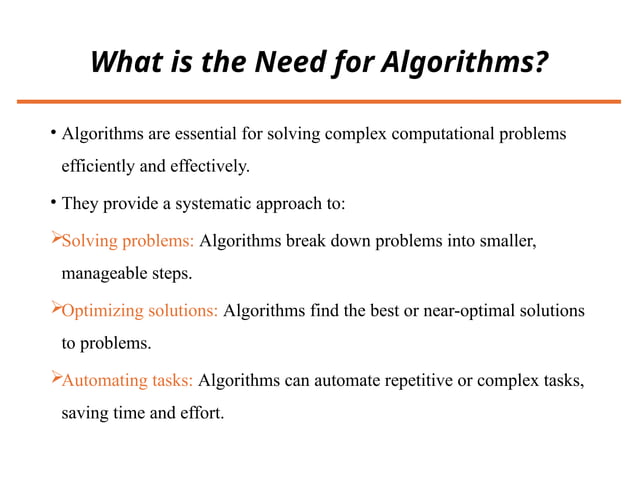 What is the Need for Algorithms?

• Algorithms are essential for solving complex computational problems efficiently and effectively.

• They provide a systematic approach to:

➢Solving problems: Algorithms break down problems into smaller, manageable steps.

➢Optimizing solutions: Algorithms find the best or near-optimal solutions to problems.

➢Automating tasks: Algorithms can automate repetitive or complex tasks, saving time and effort.